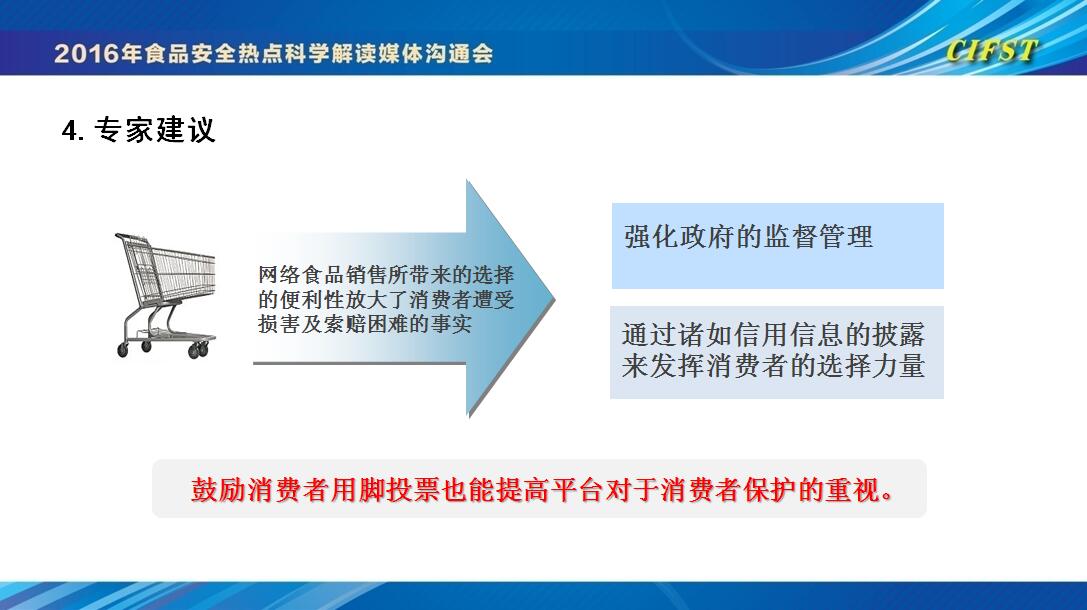 2016年食品安全热点科学解读媒体沟通会

CIFST

4. 专家建议

网络食品销售所带来的选择的便利性放大了消费者遭受损害及索赔困难的事实

强化政府的监督管理

通过诸如信用信息的披露来发挥消费者的选择力量

鼓励消费者用脚投票也能提高平台对于消费者保护的重视。